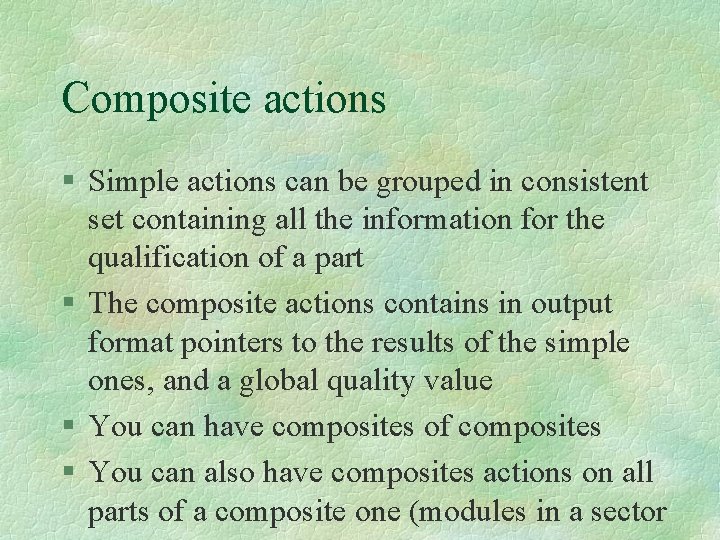 Composite actions

§ Simple actions can be grouped in consistent set containing all the information for the qualification of a part

§ The composite actions contains in output format pointers to the results of the simple ones, and a global quality value

§ You can have composites of composites

§ You can also have composites actions on all parts of a composite one (modules in a sector